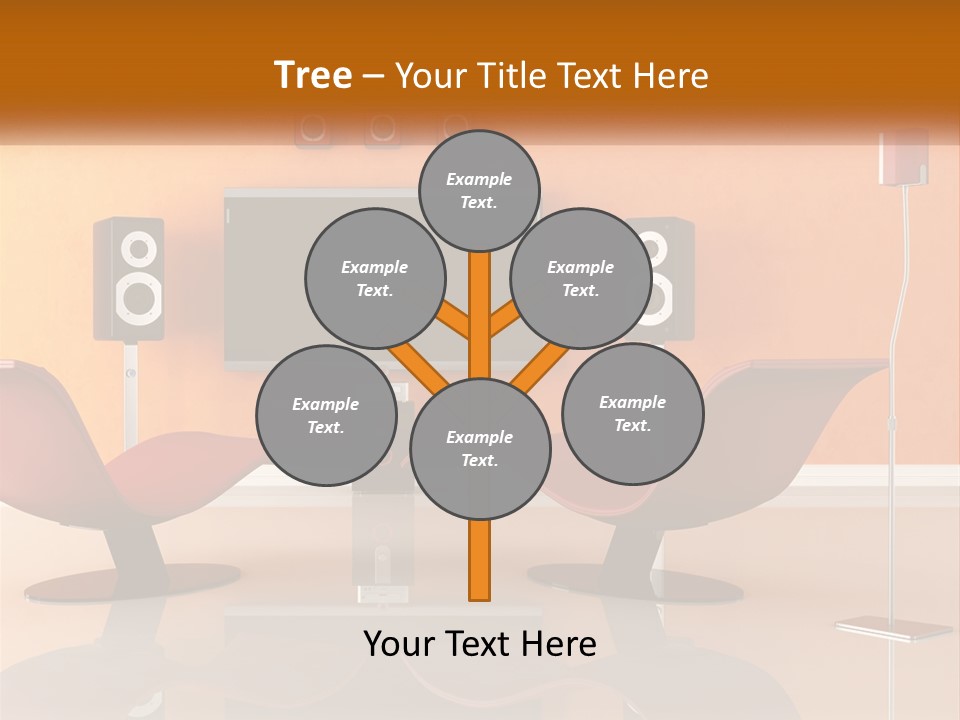 Tree – Your Title Text Here

Example Text.

Example Text.

Example Text.

Example Text.

Example Text.

Example Text.

Your Text Here